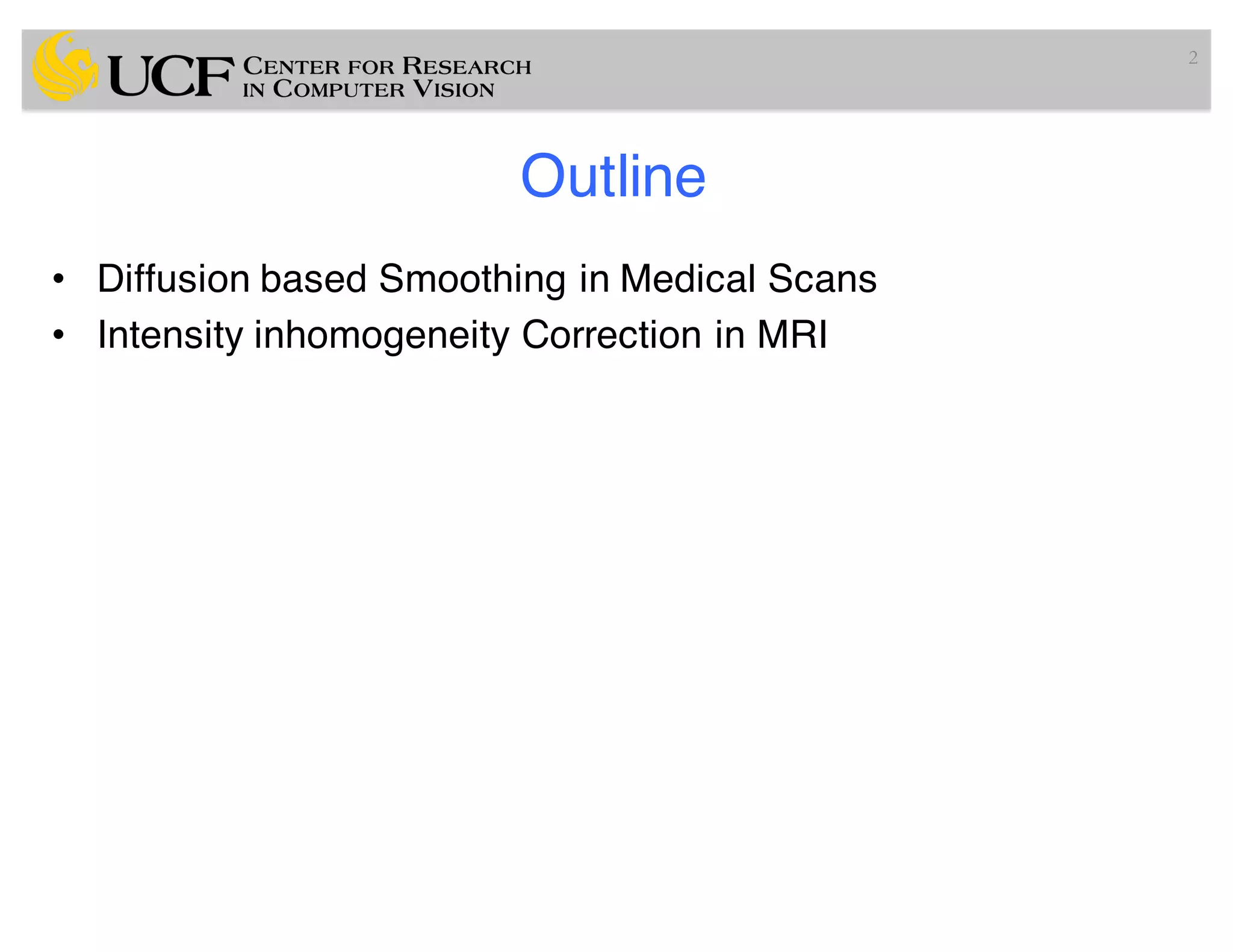 UCF CENTER FOR RESEARCH IN COMPUTER VISION

2

Outline

• Diffusion based Smoothing in Medical Scans
• Intensity inhomogeneity Correction in MRI